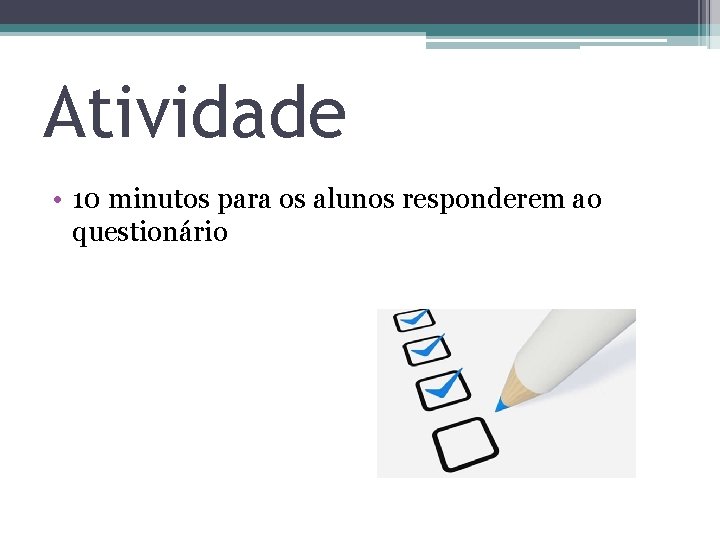 Atividade

• 10 minutos para os alunos responderem ao questionário